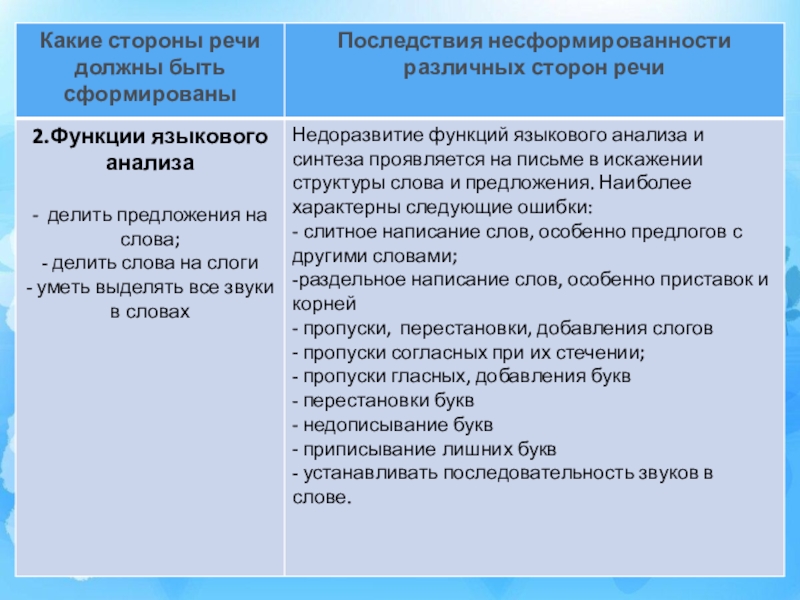 | Какие стороны речи должны быть сформированы | Последствия несформированности различных сторон речи |
|---|---|
| 2.Функции языкового анализа<br><br>- делить предложения на слова;<br>- делить слова на слоги<br>- уметь выделять все звуки в словах | Недоразвитие функций языкового анализа и синтеза проявляется на письме в искажении структуры слова и предложения. Наиболее характерны следующие ошибки:<br>- слитное написание слов, особенно предлогов с другими словами;<br>-раздельное написание слов, особенно приставок и корней<br>- пропуски, перестановки, добавления слогов<br>- пропуски согласных при их стечении;<br>- пропуски гласных, добавления букв<br>- перестановки букв<br>- недописывание букв<br>- приписывание лишних букв<br>- устанавливать последовательность звуков в слове. |